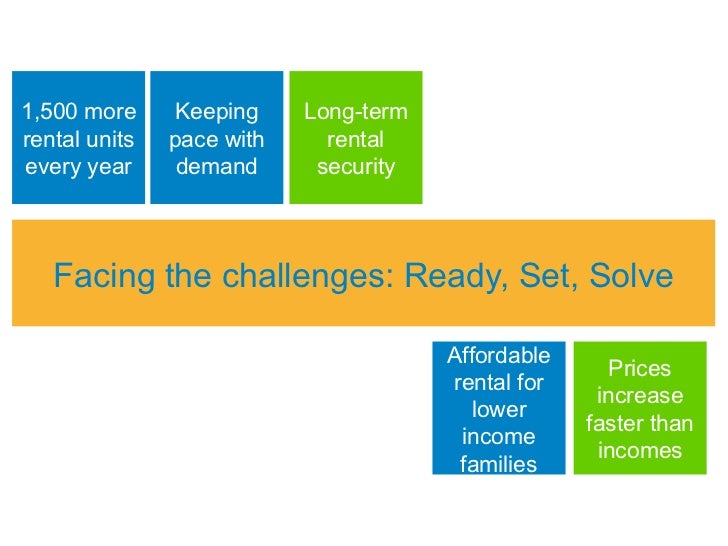 1,500 more rental units every year

Keeping pace with demand

Long-term rental security

Facing the challenges: Ready, Set, Solve

Affordable rental for lower income families

Prices increase faster than incomes